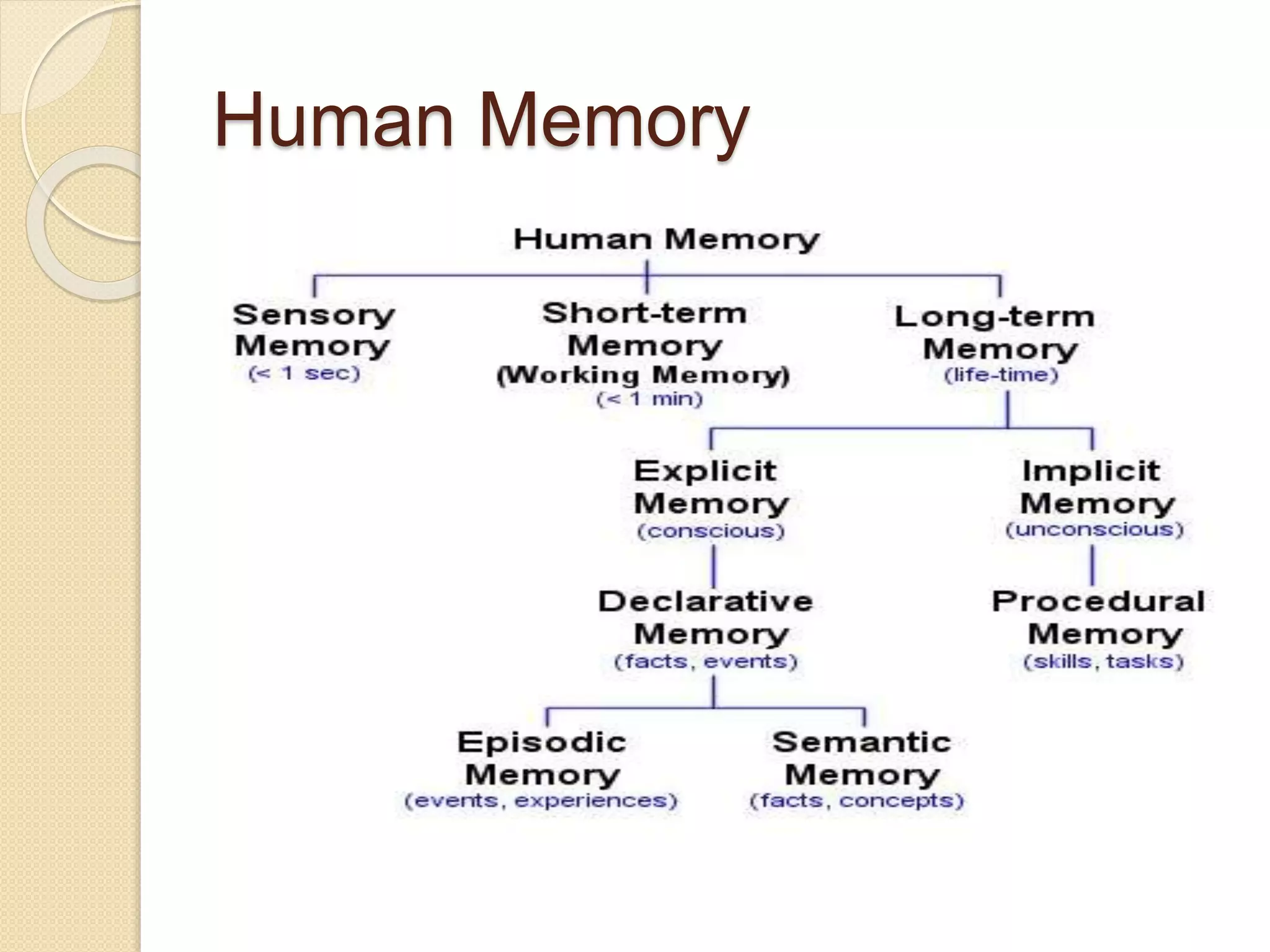 Human Memory

Human Memory

Sensory Memory
(< 1 sec)

Short-term Memory
(Working Memory)
(< 1 min)

Long-term Memory
(life-time)

Explicit Memory
(conscious)

Implicit Memory
(unconscious)

Declarative Memory
(facts, events)

Procedural Memory
(skills, tasks)

Episodic Memory
(events, experiences)

Semantic Memory
(facts, concepts)